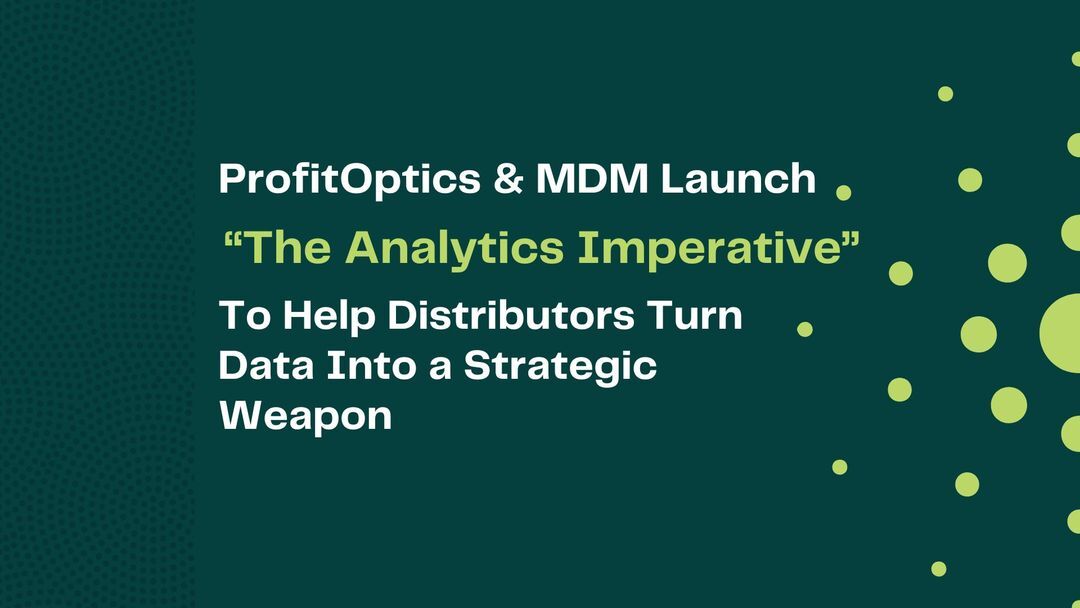 ProfitOptics & MDM Launch

“The Analytics Imperative”

To Help Distributors Turn Data Into a Strategic Weapon